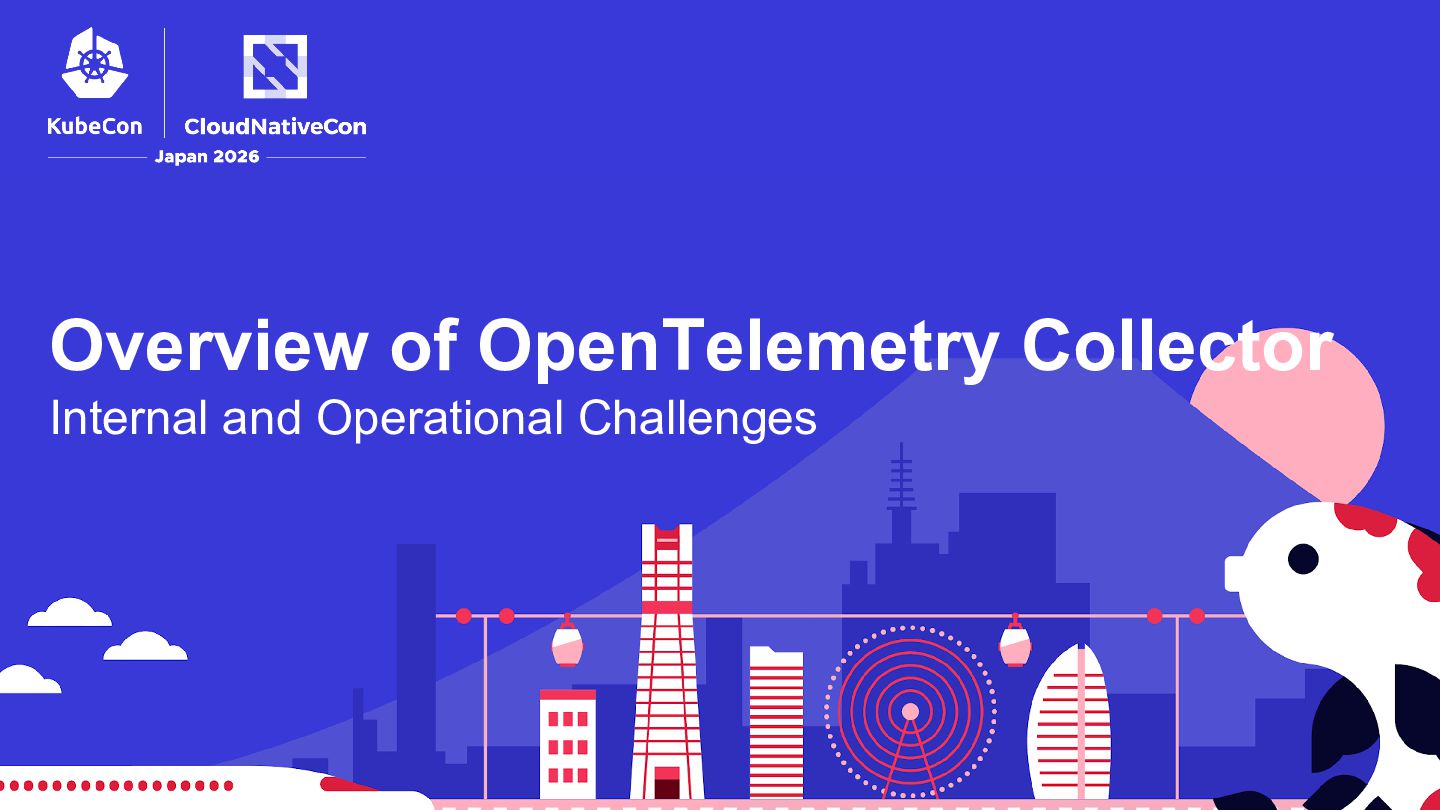 KubeCon CloudNativeCon
Japan 2026

Overview of OpenTelemetry Collector
Internal and Operational Challenges